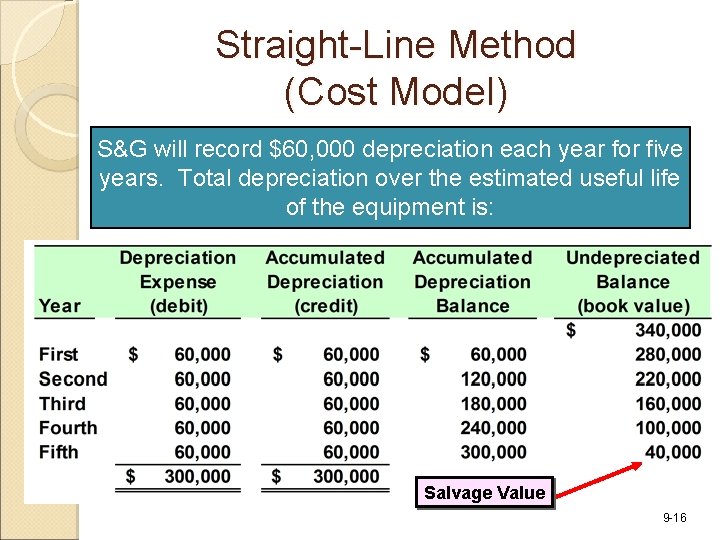 Straight-Line Method
(Cost Model)

S&G will record $60,000 depreciation each year for five years. Total depreciation over the estimated useful life of the equipment is:

| Year | Depreciation Expense (debit) | Accumulated Depreciation (credit) | Accumulated Depreciation Balance | Undepreciated Balance (book value) |
|---|---|---|---|---|
| | | | | $ 340,000 |
| First | $ 60,000 | $ 60,000 | $ 60,000 | 280,000 |
| Second | 60,000 | 60,000 | 120,000 | 220,000 |
| Third | 60,000 | 60,000 | 180,000 | 160,000 |
| Fourth | 60,000 | 60,000 | 240,000 | 100,000 |
| Fifth | 60,000 | 60,000 | 300,000 | 40,000 |
| | $ 300,000 | $ 300,000 | | |

Salvage Value

9-16